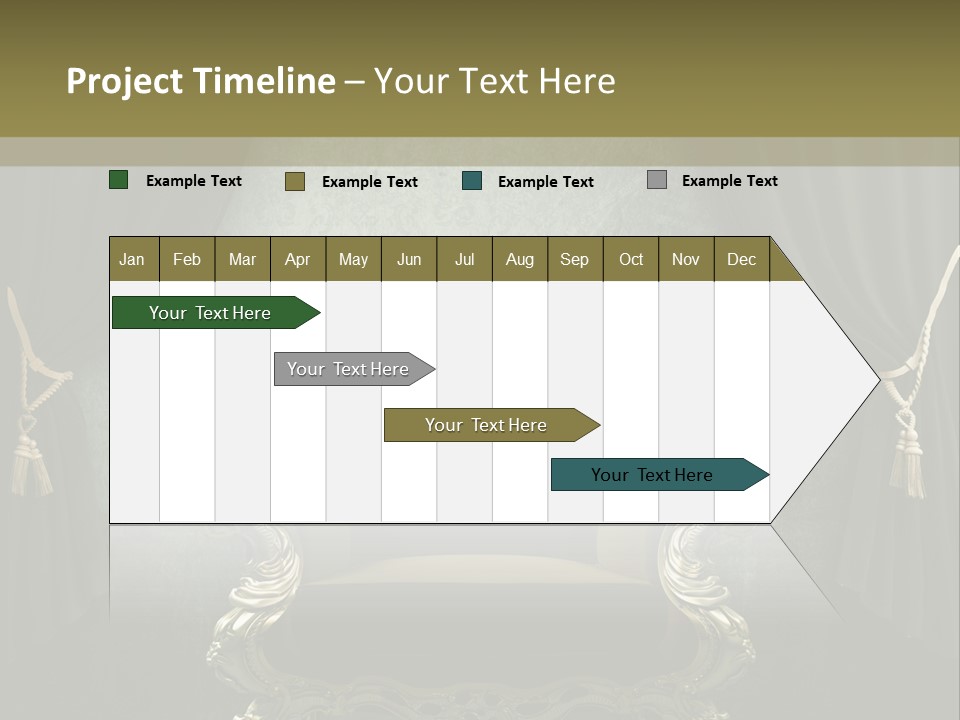 Project Timeline – Your Text Here

Example Text
Example Text
Example Text
Example Text

| Jan | Feb | Mar | Apr | May | Jun | Jul | Aug | Sep | Oct | Nov | Dec |
|---|---|---|---|---|---|---|---|---|---|---|---|

Your Text Here

Your Text Here

Your Text Here

Your Text Here